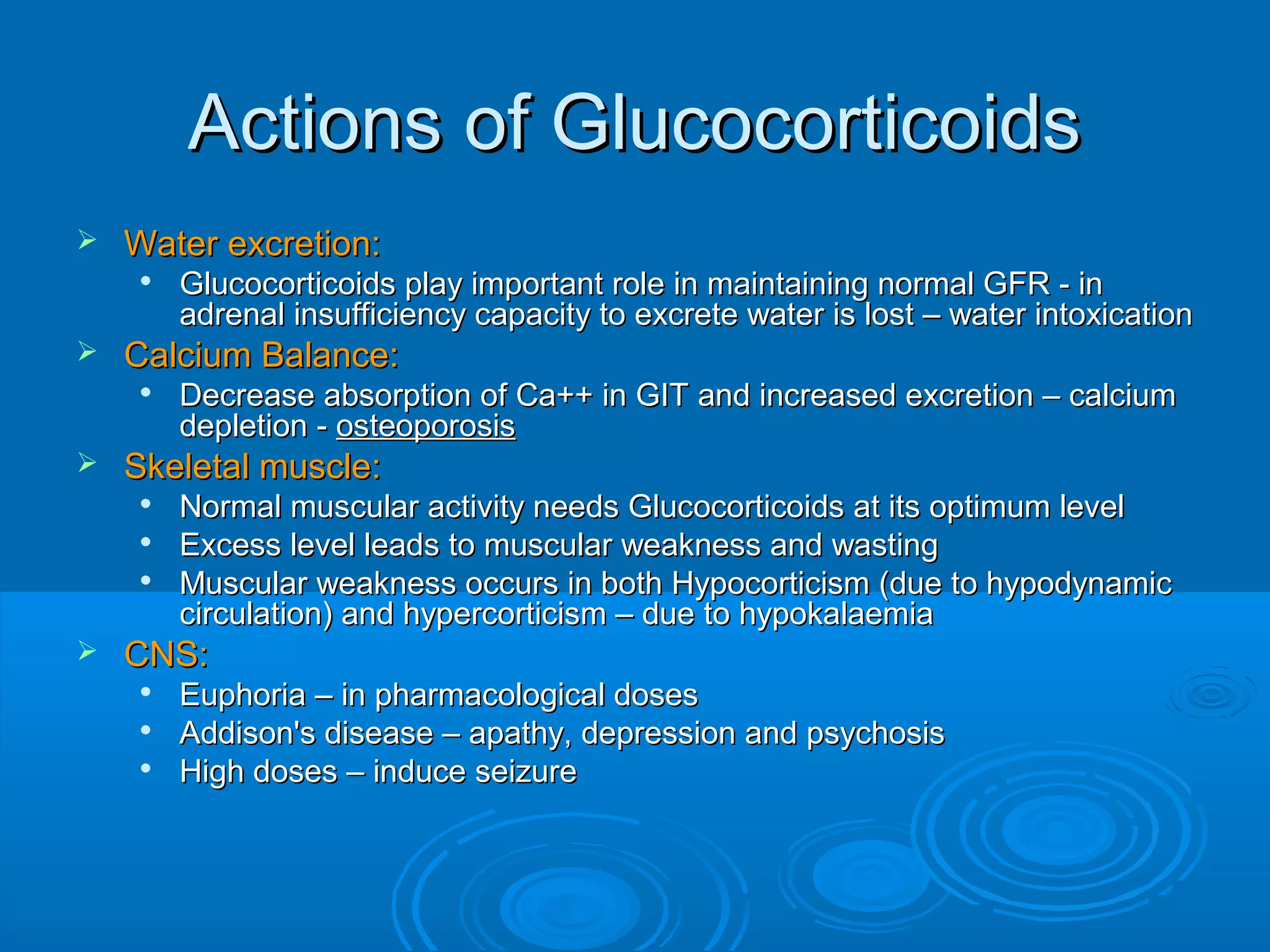 Actions of Glucocorticoids

➢ Water excretion:
• Glucocorticoids play important role in maintaining normal GFR - in adrenal insufficiency capacity to excrete water is lost – water intoxication

➢ Calcium Balance:
• Decrease absorption of Ca++ in GIT and increased excretion – calcium depletion - osteoporosis

➢ Skeletal muscle:
• Normal muscular activity needs Glucocorticoids at its optimum level
• Excess level leads to muscular weakness and wasting
• Muscular weakness occurs in both Hypocorticism (due to hypodynamic circulation) and hypercorticism – due to hypokalaemia

➢ CNS:
• Euphoria – in pharmacological doses
• Addison's disease – apathy, depression and psychosis
• High doses – induce seizure